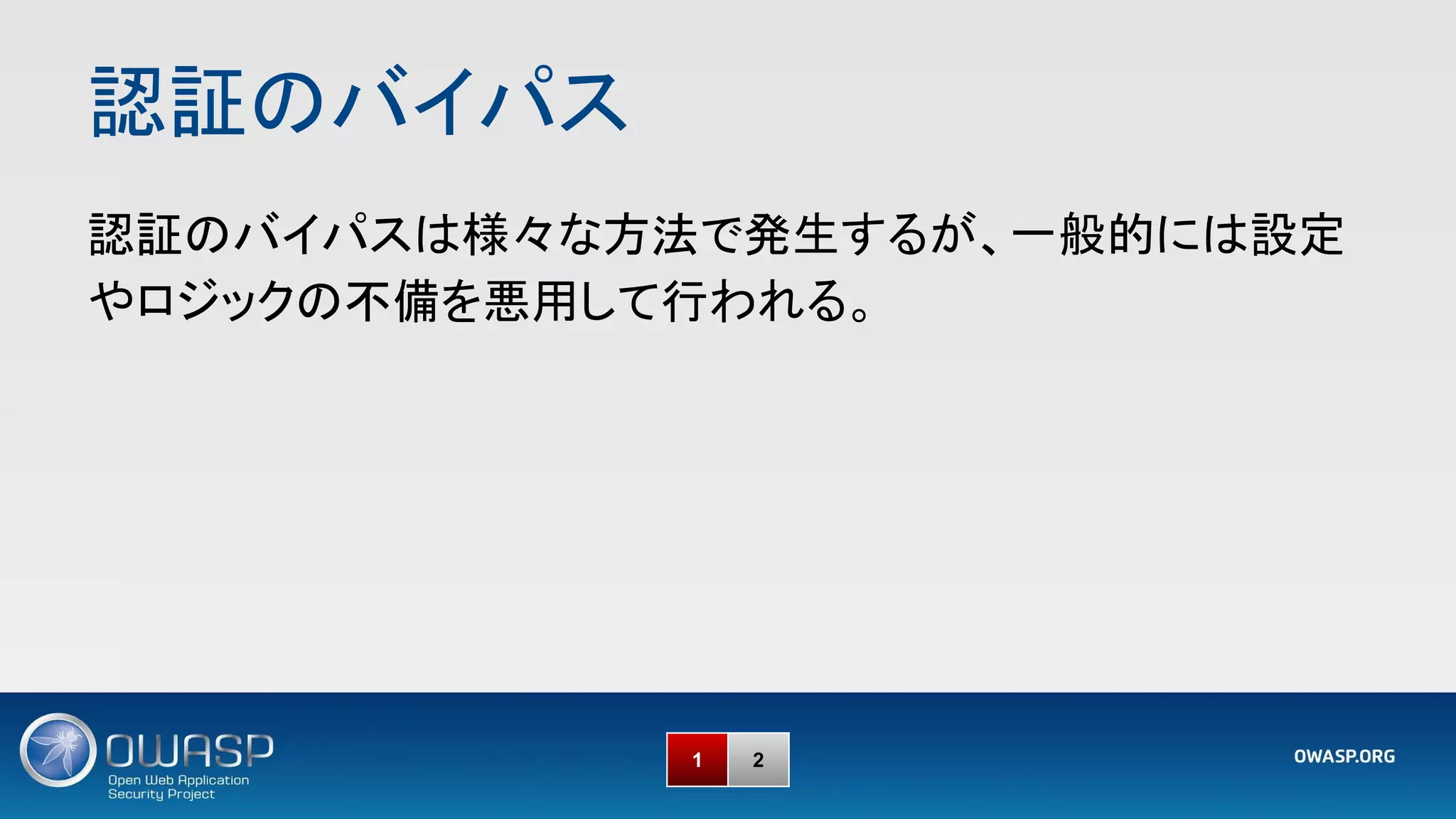 認証のバイパス

認証のバイパスは様々な方法で発生するが、一般的には設定やロジックの不備を悪用して行われる。

OWASP
Open Web Application Security Project

1 2

OWASP.ORG